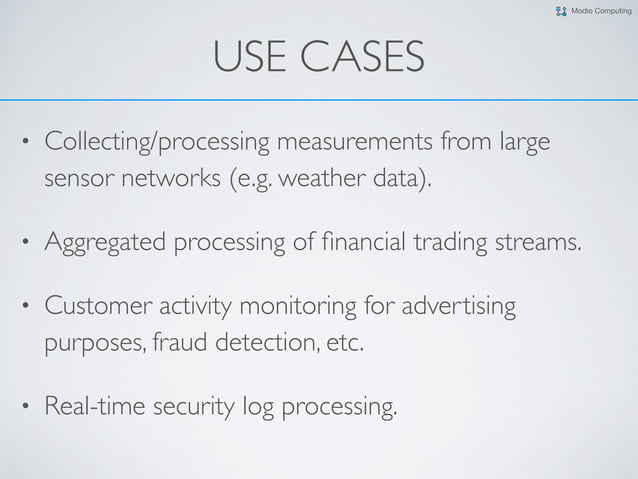 Modio Computing

USE CASES

• Collecting/processing measurements from large sensor networks (e.g. weather data).

• Aggregated processing of financial trading streams.

• Customer activity monitoring for advertising purposes, fraud detection, etc.

• Real-time security log processing.